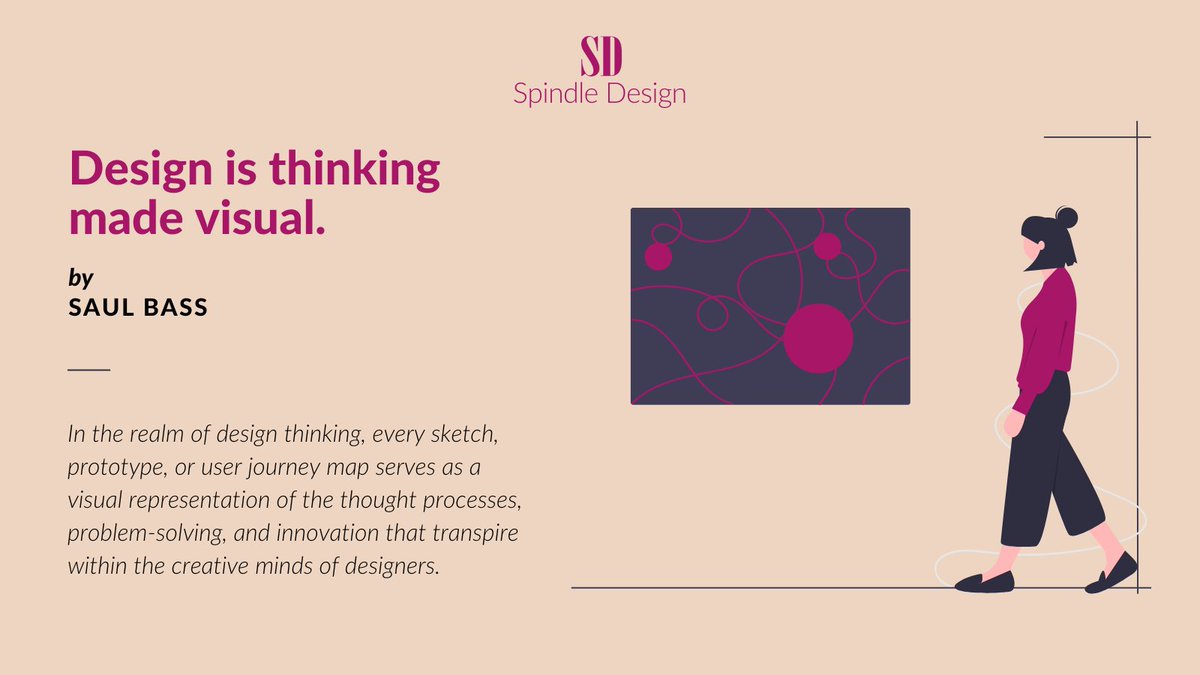 SD
Spindle Design

Design is thinking made visual.

by
SAUL BASS

In the realm of design thinking, every sketch, prototype, or user journey map serves as a visual representation of the thought processes, problem-solving, and innovation that transpire within the creative minds of designers.